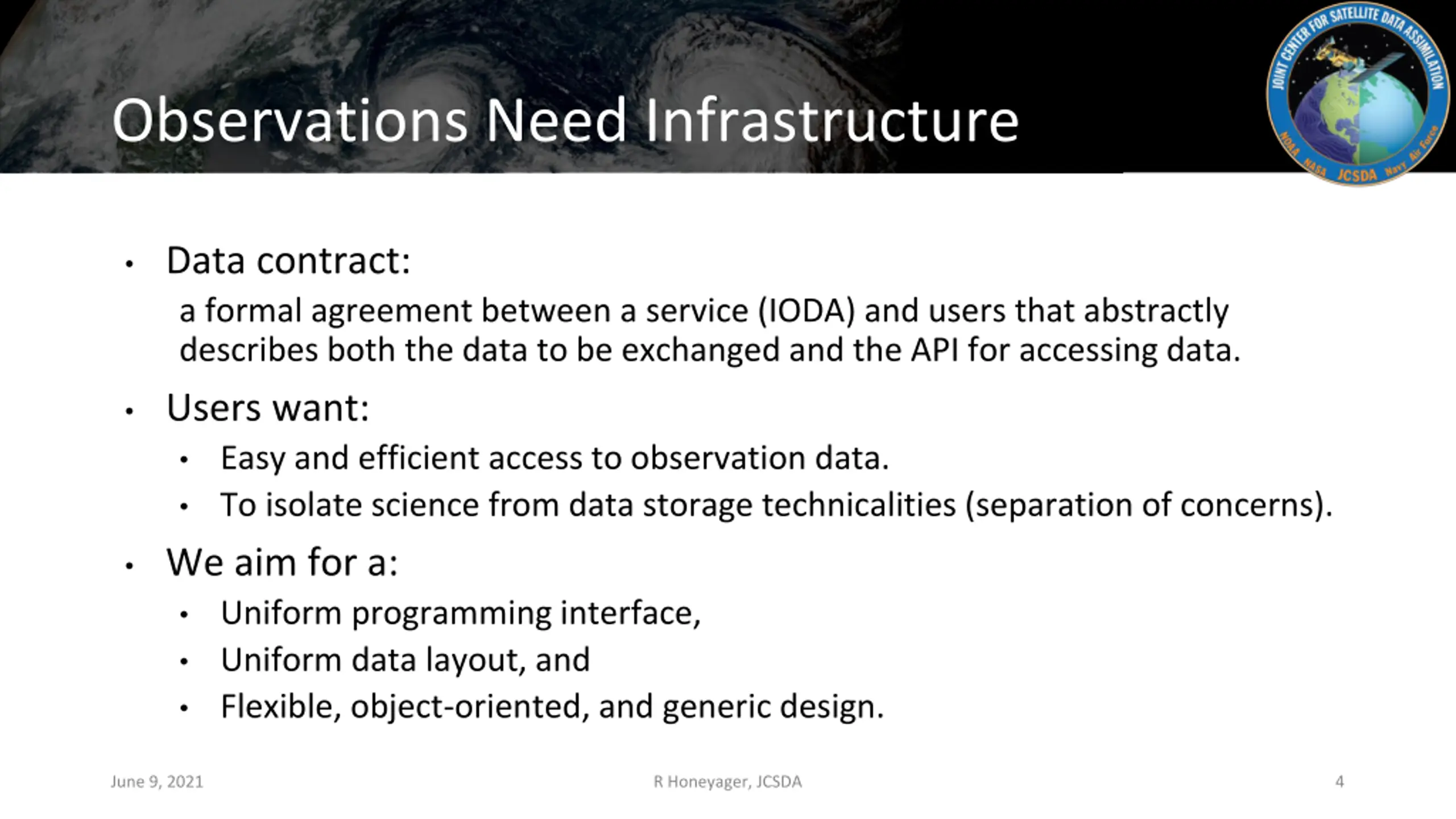 Observations Need Infrastructure

JOINT CENTER FOR SATELLITE DATA ASSIMILATION
NOAA NASA JCSDA Navy Air Force

• Data contract:

a formal agreement between a service (IODA) and users that abstractly describes both the data to be exchanged and the API for accessing data.

• Users want:
  • Easy and efficient access to observation data.
  • To isolate science from data storage technicalities (separation of concerns).

• We aim for a:
  • Uniform programming interface,
  • Uniform data layout, and
  • Flexible, object-oriented, and generic design.

June 9, 2021

R Honeyager, JCSDA

4